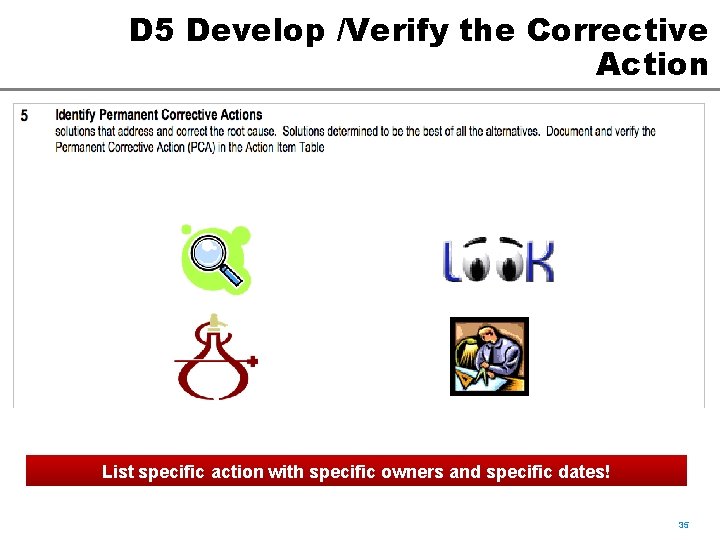 D5 Develop /Verify the Corrective Action

5 Identify Permanent Corrective Actions
solutions that address and correct the root cause. Solutions determined to be the best of all the alternatives. Document and verify the Permanent Corrective Action (PCA) in the Action Item Table

LOOK

List specific action with specific owners and specific dates!

35